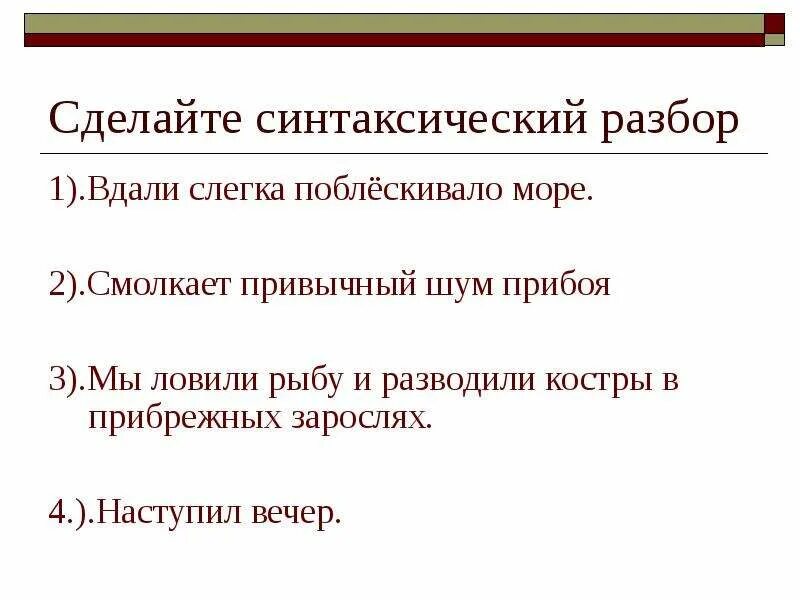 Сделайте синтаксический разбор

1).Вдали слегка поблёскивало море.

2).Смолкает привычный шум прибоя

3).Мы ловили рыбу и разводили костры в прибрежных зарослях.

4.).Наступил вечер.